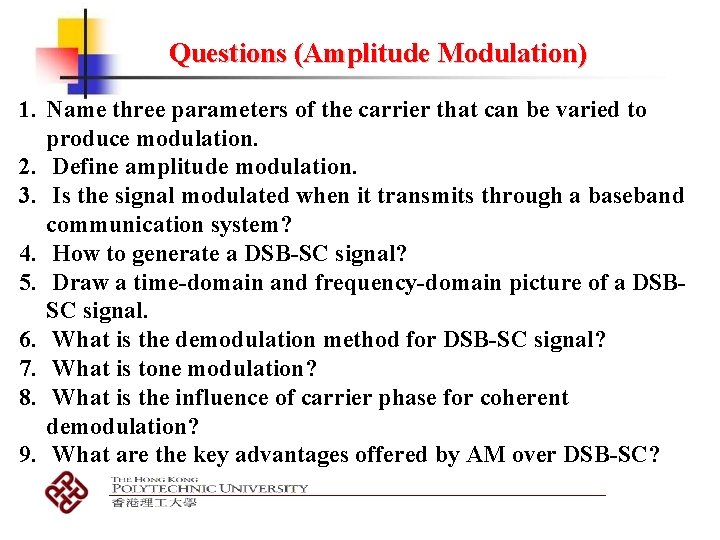 Questions (Amplitude Modulation)

1. Name three parameters of the carrier that can be varied to produce modulation.
2. Define amplitude modulation.
3. Is the signal modulated when it transmits through a baseband communication system?
4. How to generate a DSB-SC signal?
5. Draw a time-domain and frequency-domain picture of a DSB-SC signal.
6. What is the demodulation method for DSB-SC signal?
7. What is tone modulation?
8. What is the influence of carrier phase for coherent demodulation?
9. What are the key advantages offered by AM over DSB-SC?

THE HONG KONG
POLYTECHNIC UNIVERSITY
香港理工大學